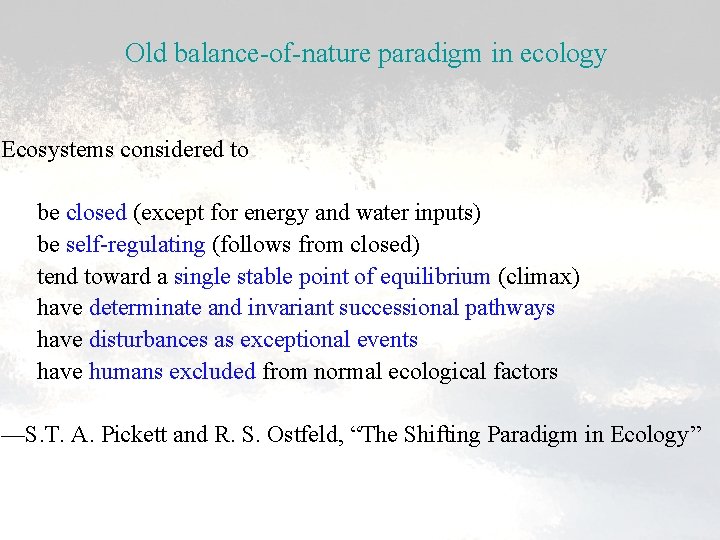 Old balance-of-nature paradigm in ecology

Ecosystems considered to

be closed (except for energy and water inputs)
be self-regulating (follows from closed)
tend toward a single stable point of equilibrium (climax)
have determinate and invariant successional pathways
have disturbances as exceptional events
have humans excluded from normal ecological factors

—S.T. A. Pickett and R. S. Ostfeld, “The Shifting Paradigm in Ecology”